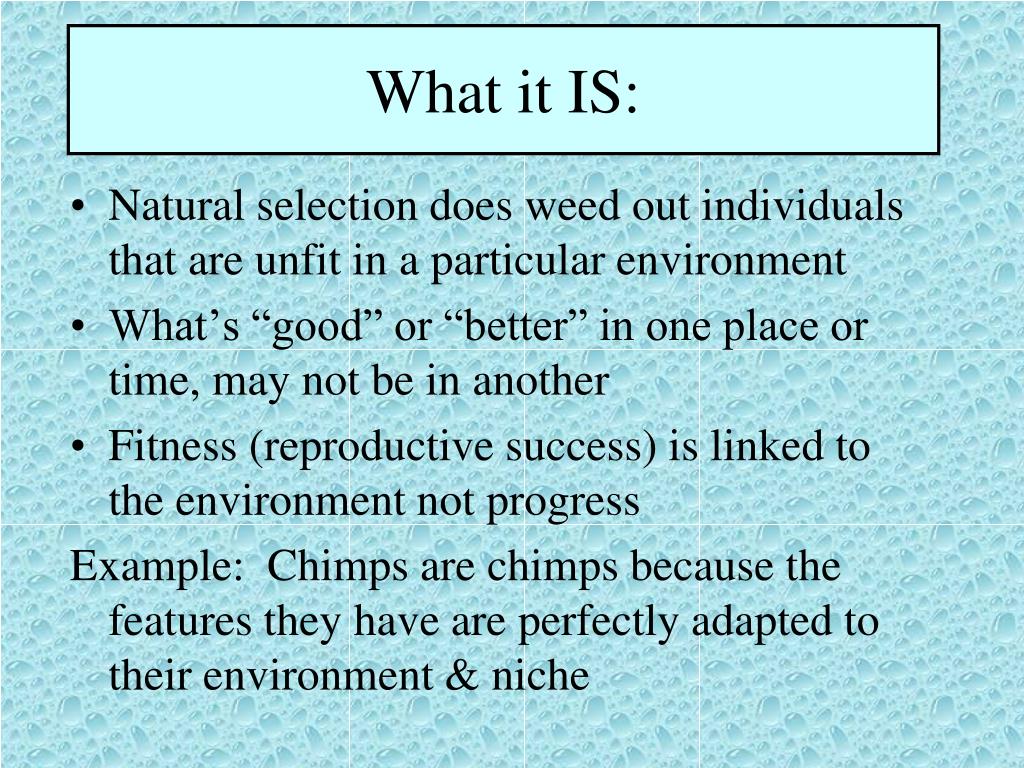 What it IS:

• Natural selection does weed out individuals that are unfit in a particular environment
• What’s “good” or “better” in one place or time, may not be in another
• Fitness (reproductive success) is linked to the environment not progress

Example: Chimps are chimps because the features they have are perfectly adapted to their environment & niche